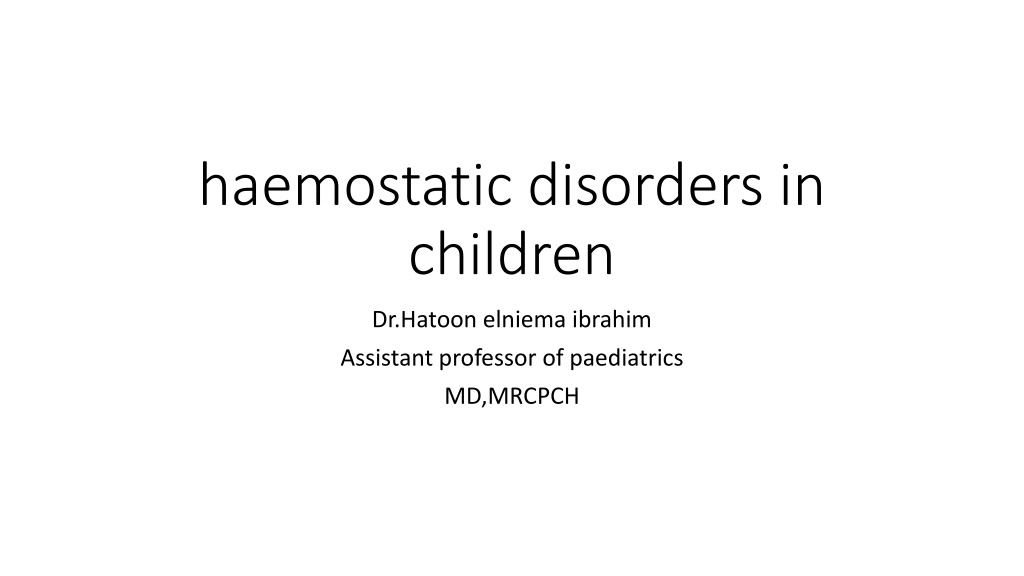 haemostatic disorders in children

Dr.Hatoon elniema ibrahim
Assistant professor of paediatrics
MD,MRCPCH